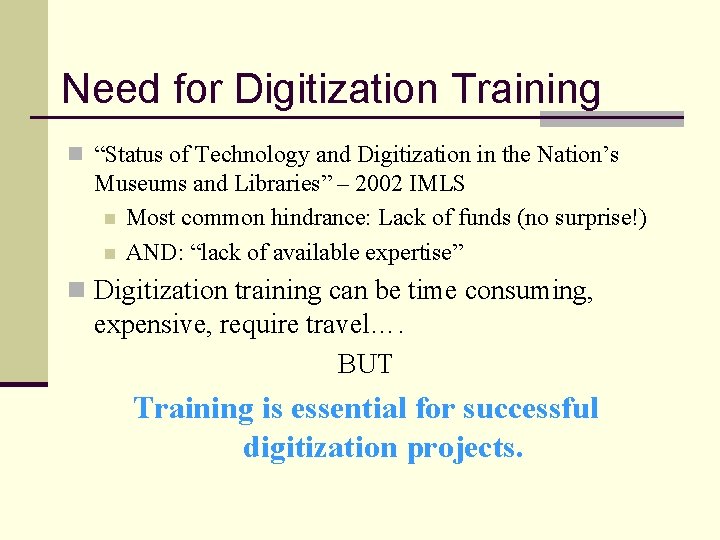 Need for Digitization Training

“Status of Technology and Digitization in the Nation’s Museums and Libraries” – 2002 IMLS

Most common hindrance: Lack of funds (no surprise!)

AND: “lack of available expertise”

Digitization training can be time consuming, expensive, require travel….

BUT

Training is essential for successful digitization projects.